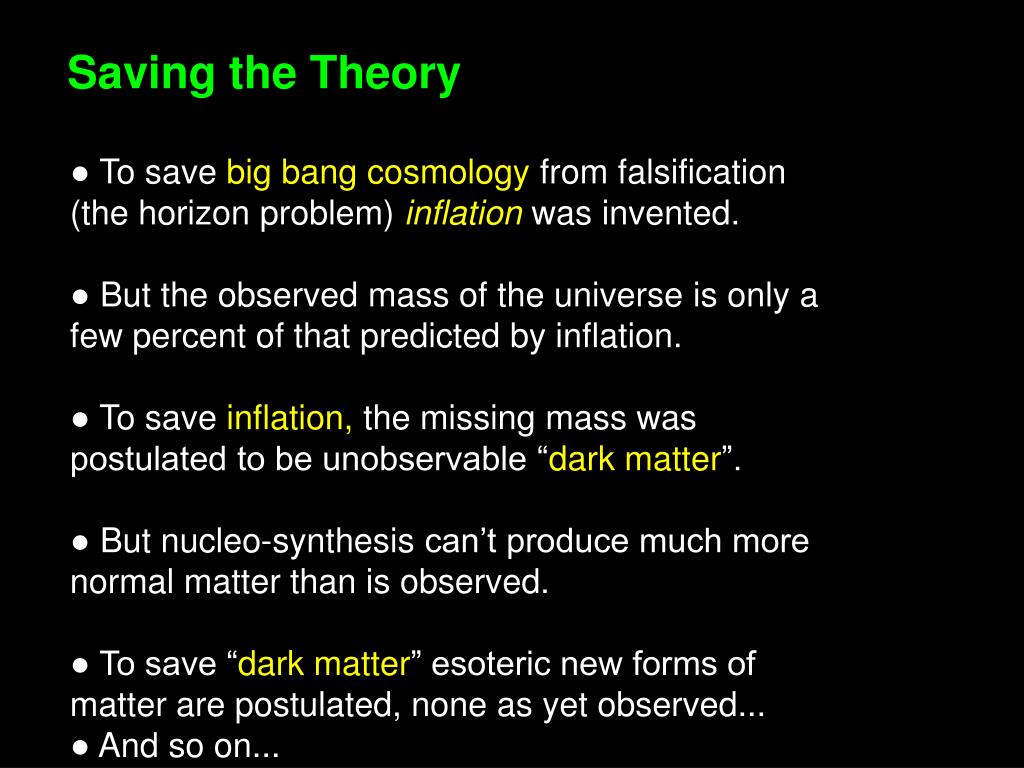 Saving the Theory

● To save big bang cosmology from falsification (the horizon problem) inflation was invented.

● But the observed mass of the universe is only a few percent of that predicted by inflation.

● To save inflation, the missing mass was postulated to be unobservable “dark matter”.

● But nucleo-synthesis can’t produce much more normal matter than is observed.

● To save “dark matter” esoteric new forms of matter are postulated, none as yet observed...
● And so on...